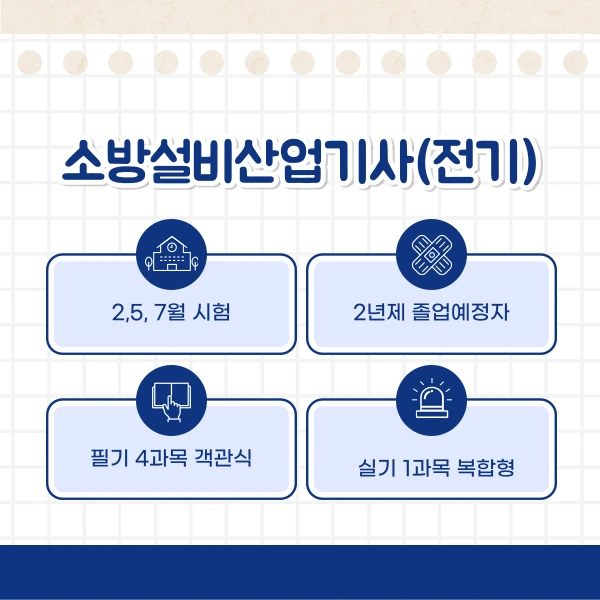 소방설비산업기사(전기)

2,5, 7월 시험

2년제 졸업예정자

필기 4과목 객관식

실기 1과목 복합형